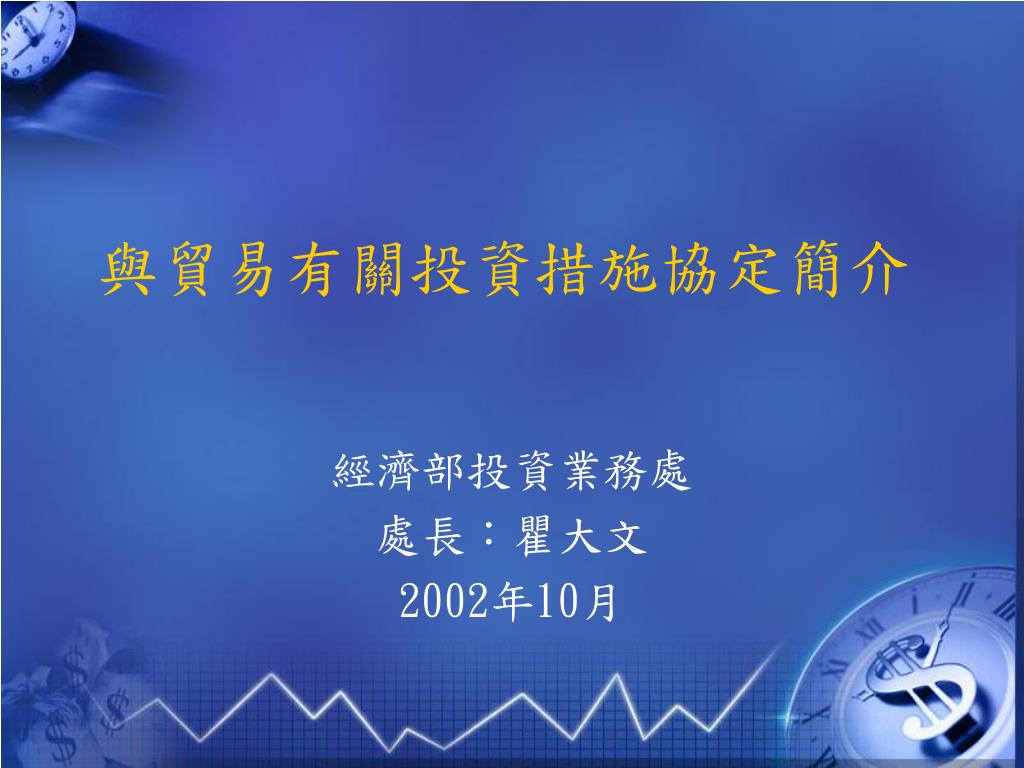 與貿易有關投資措施協定簡介

經濟部投資業務處
處長：瞿大文
2002年10月